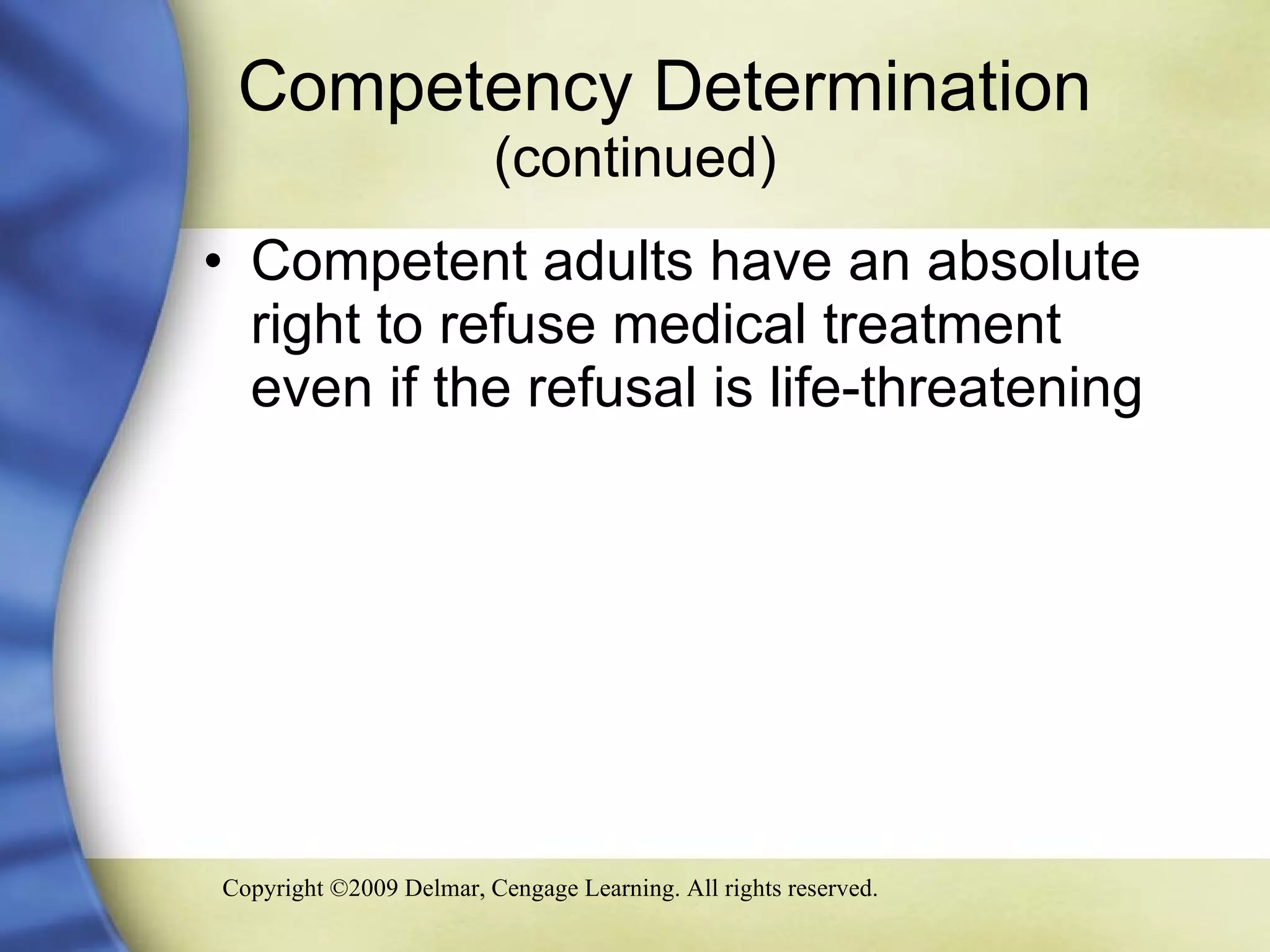 Competency Determination
(continued)

• Competent adults have an absolute right to refuse medical treatment even if the refusal is life-threatening

Copyright ©2009 Delmar, Cengage Learning. All rights reserved.